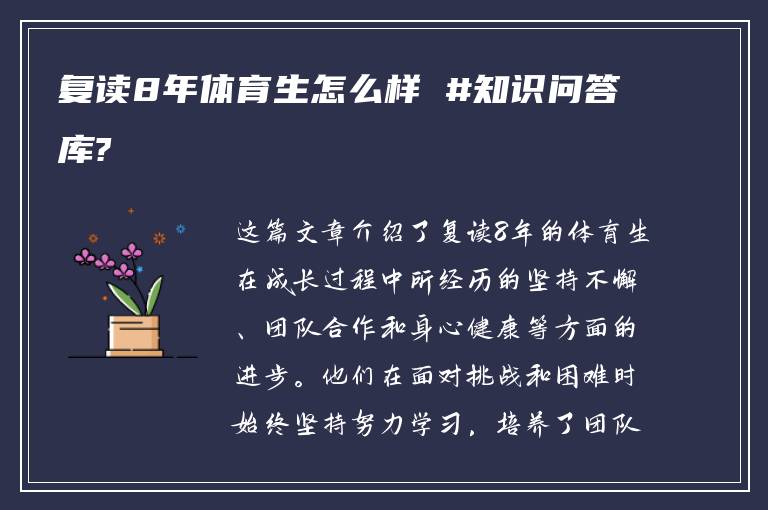 复读8年体育生怎么样 #知识问答库?

这篇文章介绍了复读8年的体育生在成长过程中所经历的坚持不懈、团队合作和身心健康等方面的进步。他们在面对挑战和困难时始终坚持努力学习，培养了团队